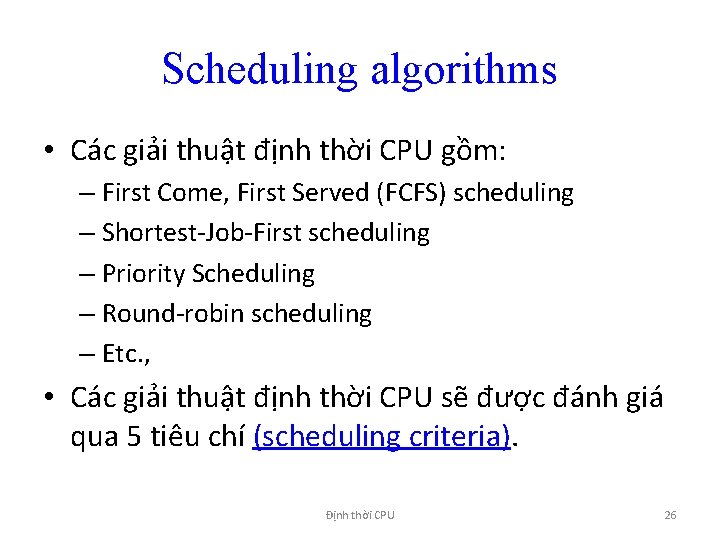 Scheduling algorithms

• Các giải thuật định thời CPU gồm:
– First Come, First Served (FCFS) scheduling
– Shortest-Job-First scheduling
– Priority Scheduling
– Round-robin scheduling
– Etc.,

• Các giải thuật định thời CPU sẽ được đánh giá qua 5 tiêu chí (scheduling criteria).

Định thời CPU

26